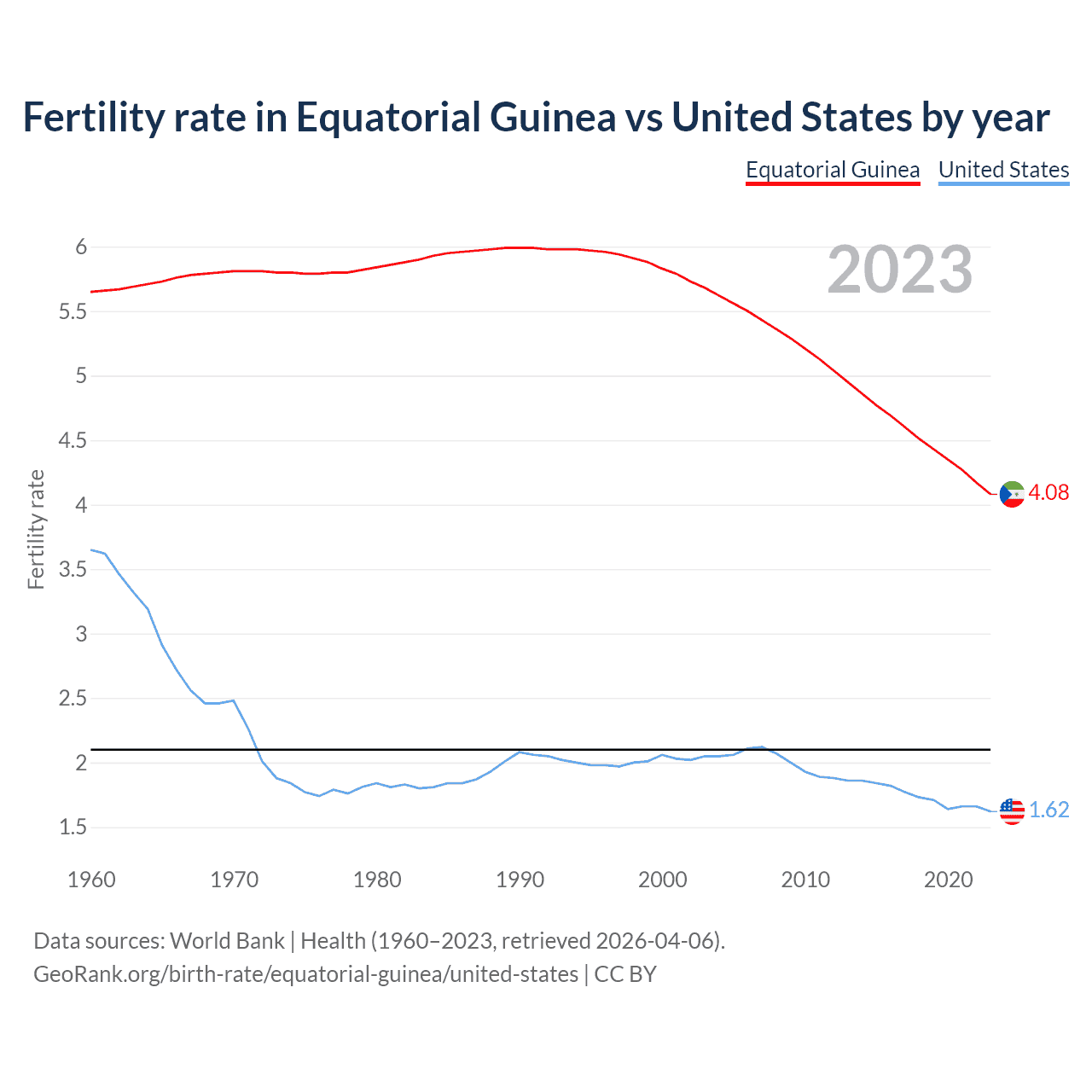 Fertility rate in Equatorial Guinea vs United States by year

Equatorial Guinea United States

2023

Fertility rate

6
5.5
5
4.5
4
3.5
3
2.5
2
1.5

4.08
1.62

1960 1970 1980 1990 2000 2010 2020

Data sources: World Bank | Health (1960–2023, retrieved 2026-04-06).
GeoRank.org/birth-rate/equatorial-guinea/united-states | CC BY